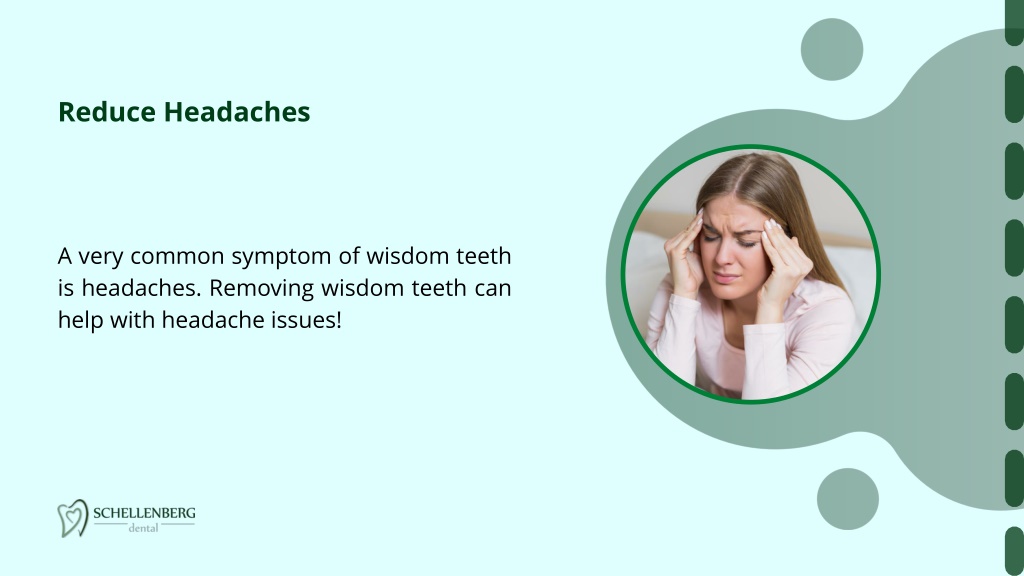 Reduce Headaches

A very common symptom of wisdom teeth is headaches. Removing wisdom teeth can help with headache issues!

SCHELLENBERG
dental